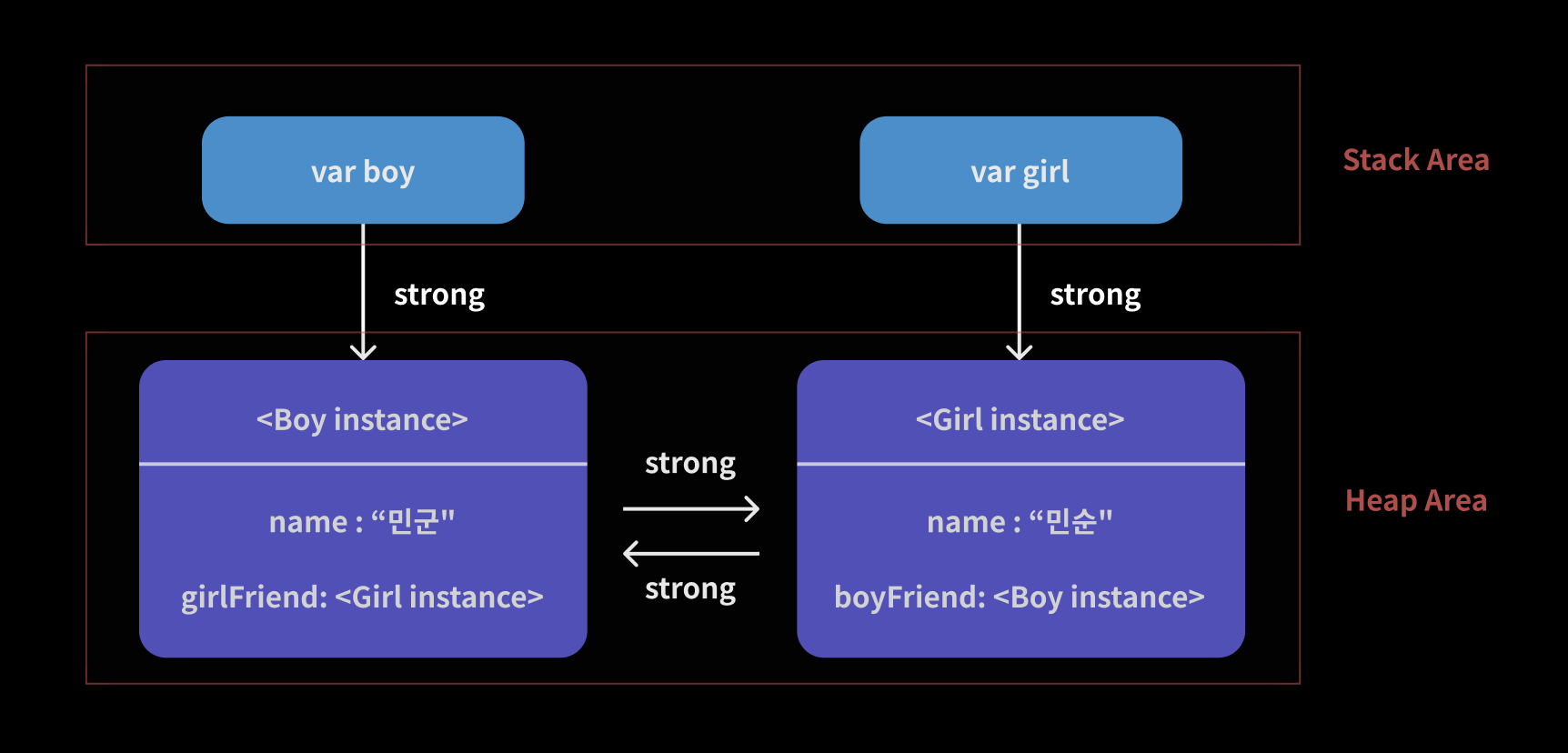 var boy

var girl

Stack Area

strong

strong

<Boy instance>

name : “민군"

girlFriend: <Girl instance>

strong

strong

<Girl instance>

name : “민순"

boyFriend: <Boy instance>

Heap Area